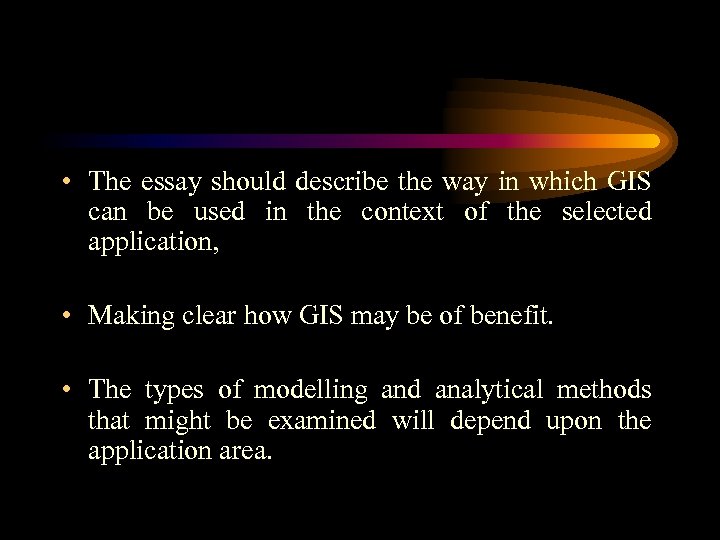 • The essay should describe the way in which GIS can be used in the context of the selected application,

• Making clear how GIS may be of benefit.

• The types of modelling and analytical methods that might be examined will depend upon the application area.